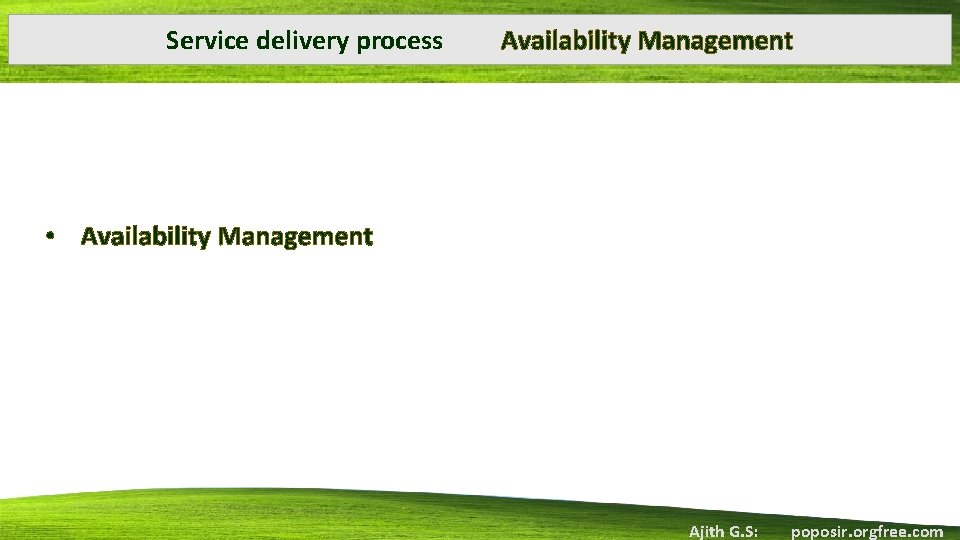 Service delivery process Availability Management

• Availability Management

Ajith G.S: poposir.orgfree.com